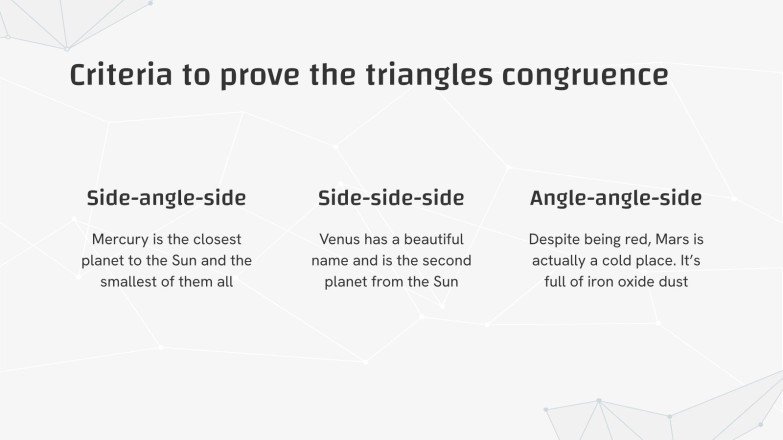 Criteria to prove the triangles congruence

Side-angle-side

Mercury is the closest planet to the Sun and the smallest of them all

Side-side-side

Venus has a beautiful name and is the second planet from the Sun

Angle-angle-side

Despite being red, Mars is actually a cold place. It's full of iron oxide dust